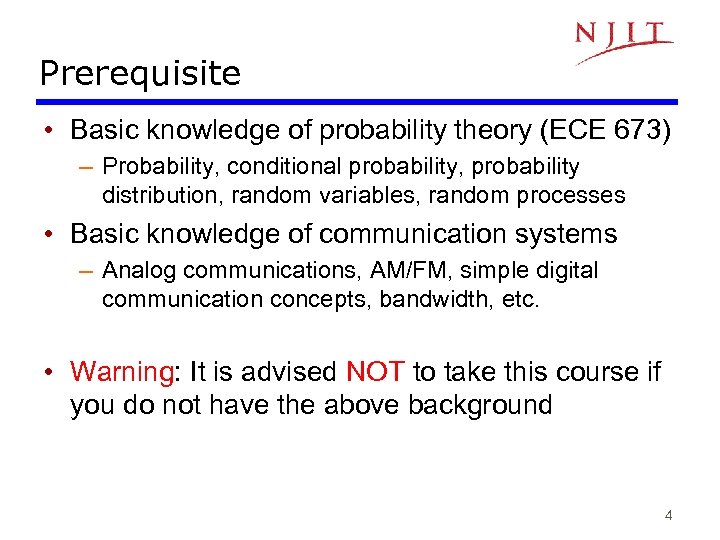 NJIT

Prerequisite

• Basic knowledge of probability theory (ECE 673)
– Probability, conditional probability, probability distribution, random variables, random processes

• Basic knowledge of communication systems
– Analog communications, AM/FM, simple digital communication concepts, bandwidth, etc.

• Warning: It is advised NOT to take this course if you do not have the above background

4